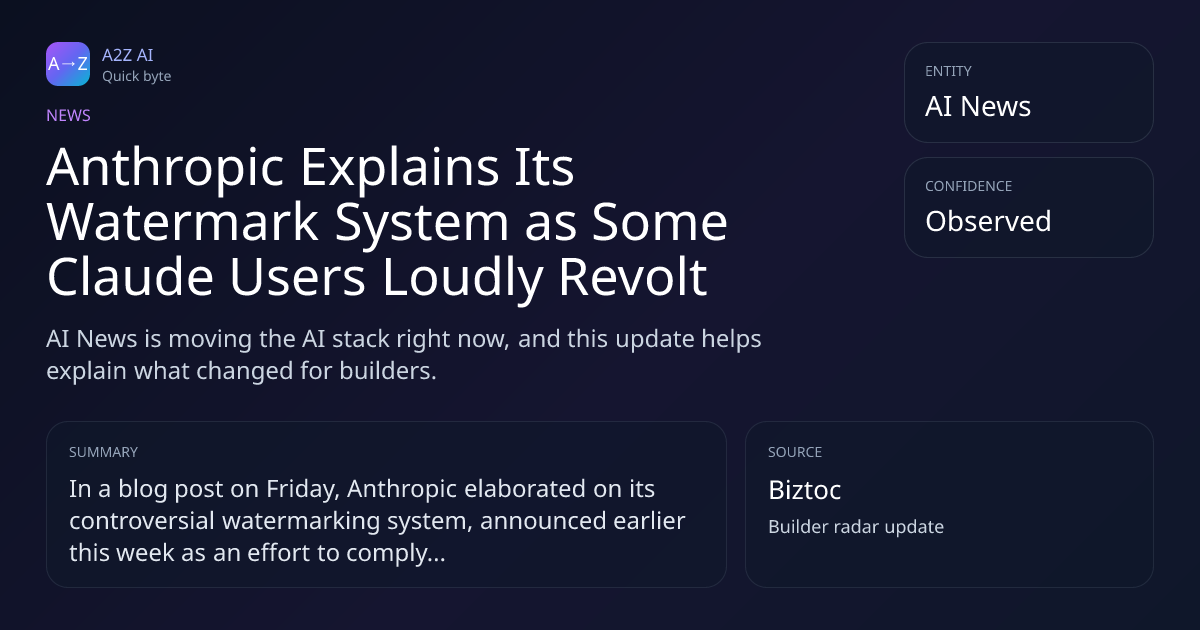 A→Z

A2Z AI
Quick byte

NEWS

Anthropic Explains Its Watermark System as Some Claude Users Loudly Revolt

AI News is moving the AI stack right now, and this update helps explain what changed for builders.

ENTITY
AI News

CONFIDENCE
Observed

SUMMARY
In a blog post on Friday, Anthropic elaborated on its controversial watermarking system, announced earlier this week as an effort to comply...

SOURCE
Biztoc
Builder radar update